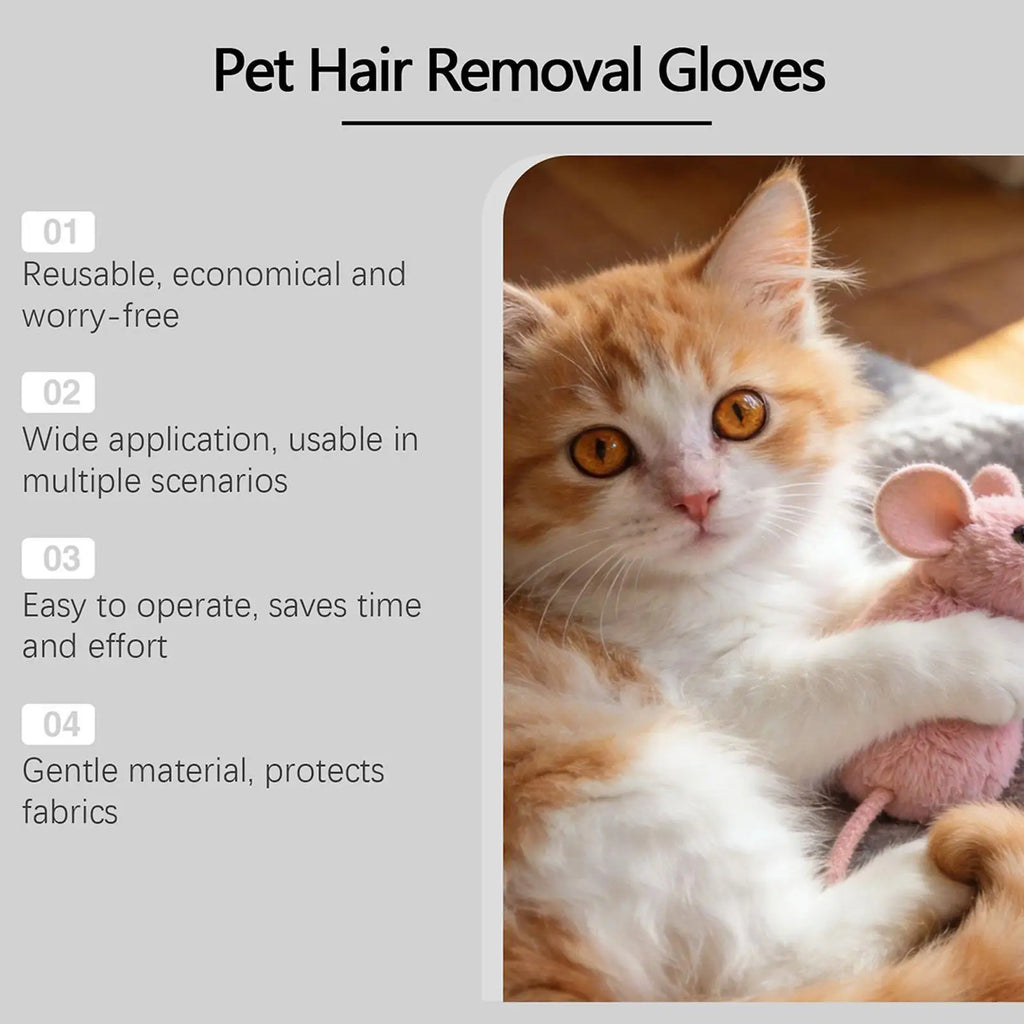 Pet Hair Removal Gloves

01
Reusable, economical and worry-free

02
Wide application, usable in multiple scenarios

03
Easy to operate, saves time and effort

04
Gentle material, protects fabrics